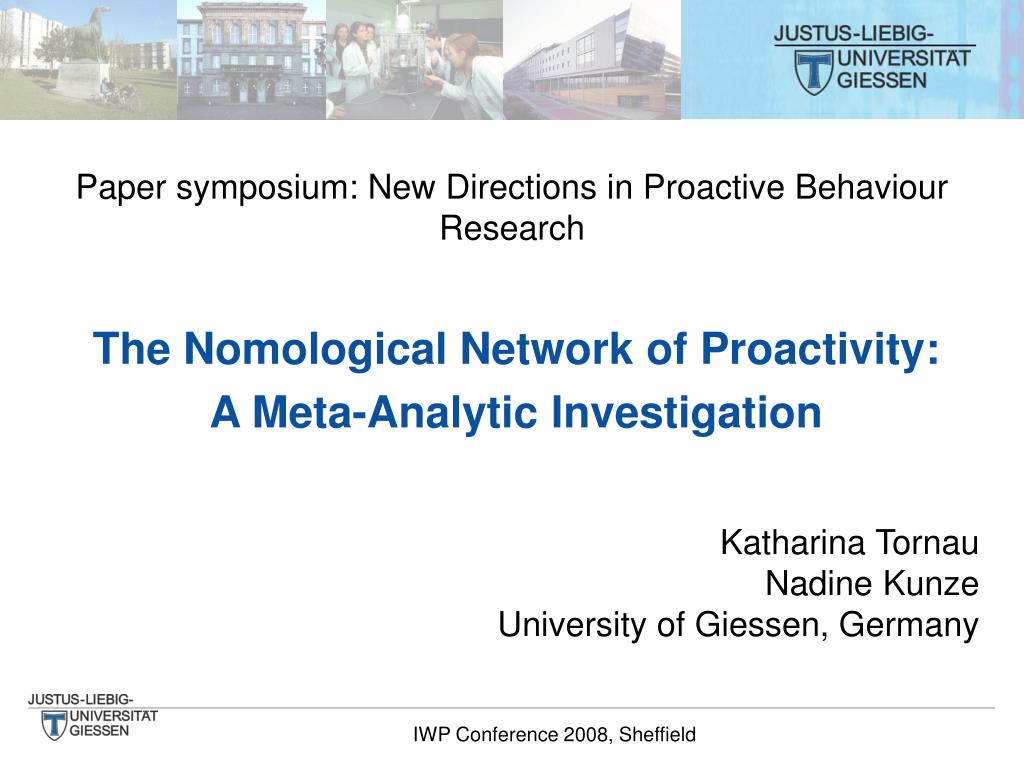 JUSTUS-LIEBIG-
UNIVERSITÄT
GIESSEN

Paper symposium: New Directions in Proactive Behaviour Research

The Nomological Network of Proactivity:
A Meta-Analytic Investigation

Katharina Tornau
Nadine Kunze
University of Giessen, Germany

JUSTUS-LIEBIG-
UNIVERSITÄT
GIESSEN

IWP Conference 2008, Sheffield